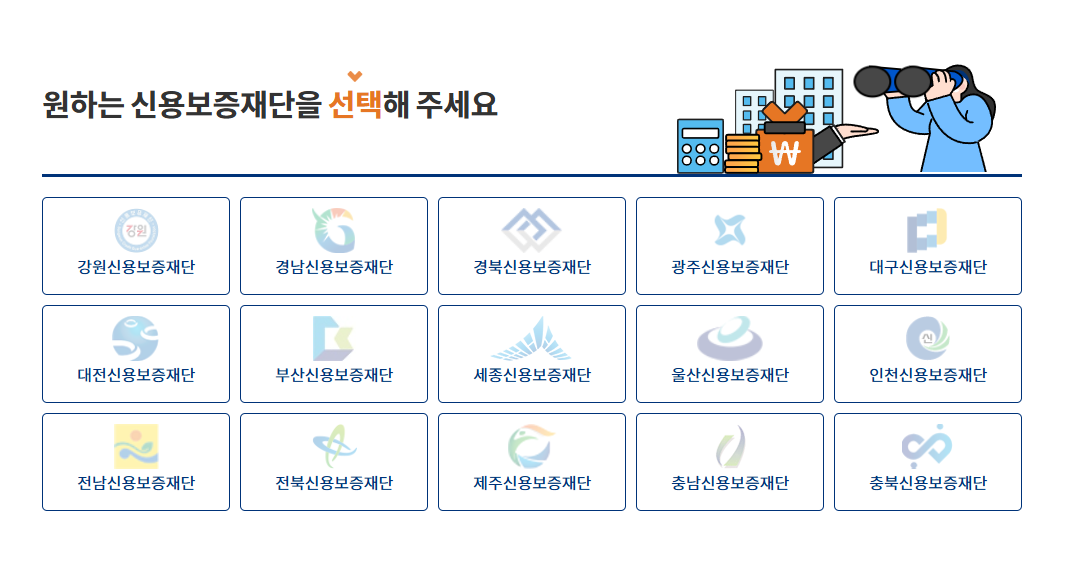 원하는 신용보증재단을 선택해 주세요

₩

강원
강원신용보증재단

경남신용보증재단

경북신용보증재단

광주신용보증재단

대구신용보증재단

대전신용보증재단

부산신용보증재단

세종신용보증재단

울산신용보증재단

신
인천신용보증재단

전남신용보증재단

전북신용보증재단

제주신용보증재단

충남신용보증재단

충북신용보증재단